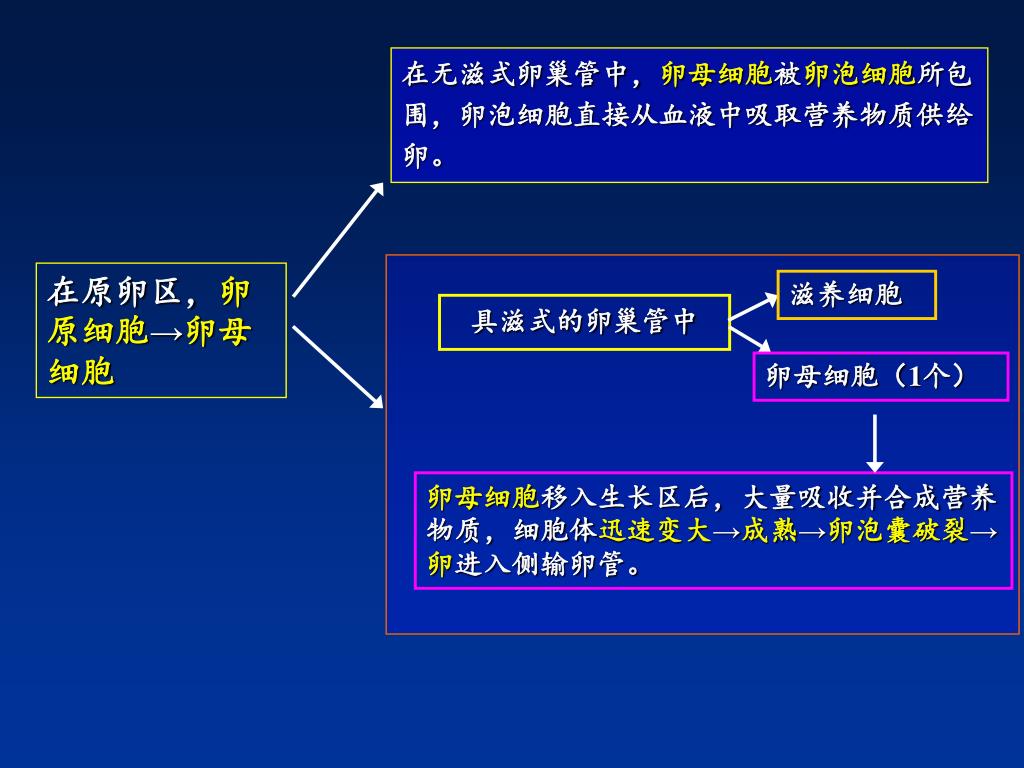 在无滋式卵巢管中，卵母细胞被卵泡细胞所包围，卵泡细胞直接从血液中吸取营养物质供给卵。

在原卵区，卵原细胞→卵母细胞

具滋式的卵巢管中

滋养细胞

卵母细胞（1个）

卵母细胞移入生长区后，大量吸收并合成营养物质，细胞体迅速变大→成熟→卵泡囊破裂→卵进入侧输卵管。